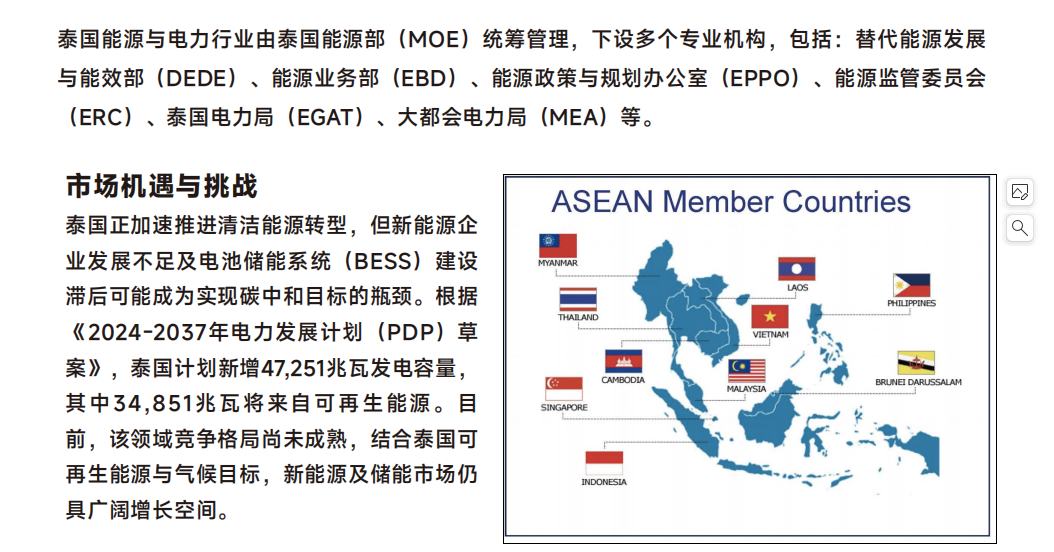 泰国能源与电力行业由泰国能源部（MOE）统筹管理，下设多个专业机构，包括：替代能源发展与能效部（DEDE）、能源业务部（EBD）、能源政策与规划办公室（EPPO）、能源监管委员会（ERC）、泰国电力局（EGAT）、大都会电力局（MEA）等。

市场机遇与挑战

泰国正加速推进清洁能源转型，但新能源企业发展不足及电池储能系统（BESS）建设滞后可能成为实现碳中和目标的瓶颈。根据《2024-2037年电力发展计划（PDP）草案》，泰国计划新增47,251兆瓦发电容量，其中34,851兆瓦将来自可再生能源。目前，该领域竞争格局尚未成熟，结合泰国可再生能源与气候目标，新能源及储能市场仍具广阔增长空间。

ASEAN Member Countries

MYANMAR

LAOS

PHILIPPINES

THAILAND

VIETNAM

CAMBODIA

MALAYSIA

BRUNEI DARUSSALAM

SINGAPORE

INDONESIA